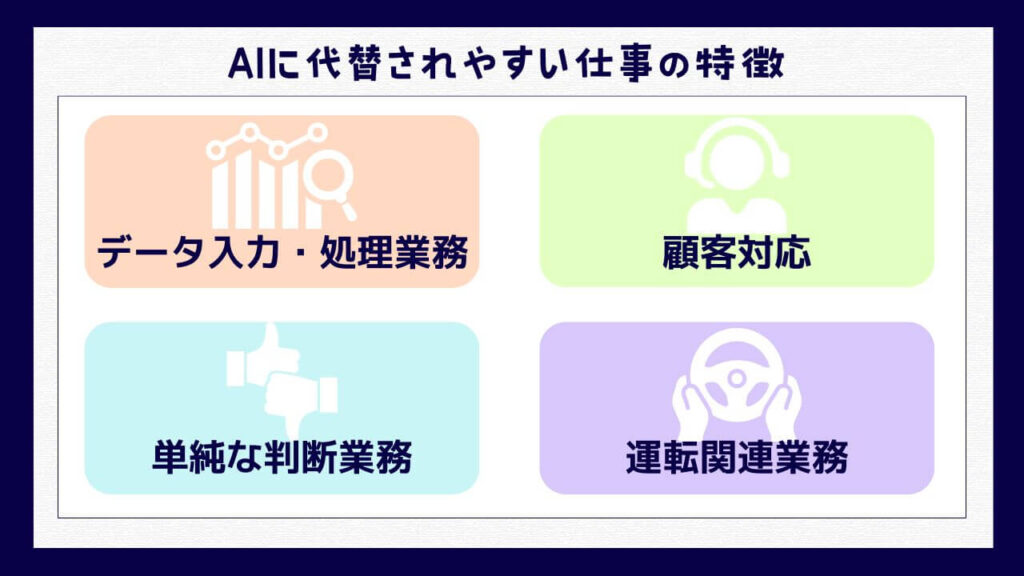 AIに代替されやすい仕事の特徴

データ入力・処理業務

顧客対応

単純な判断業務

運転関連業務